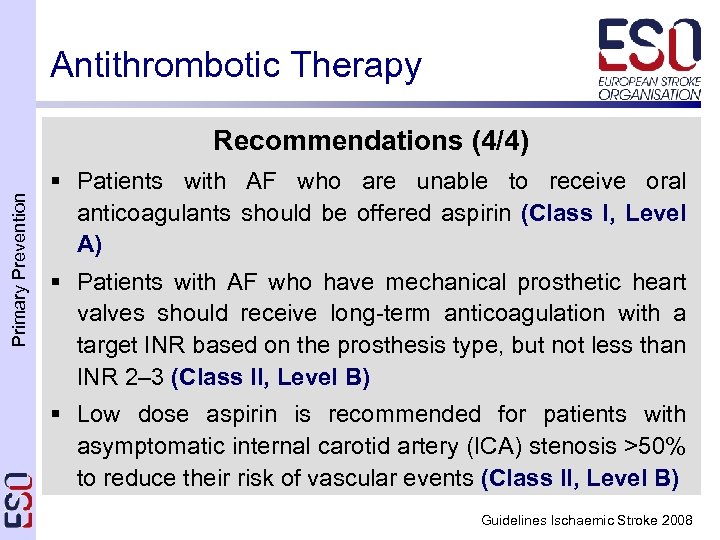 Antithrombotic Therapy

ESO
EUROPEAN STROKE ORGANISATION

Primary Prevention

Recommendations (4/4)

▪ Patients with AF who are unable to receive oral anticoagulants should be offered aspirin (Class I, Level A)

▪ Patients with AF who have mechanical prosthetic heart valves should receive long-term anticoagulation with a target INR based on the prosthesis type, but not less than INR 2–3 (Class II, Level B)

▪ Low dose aspirin is recommended for patients with asymptomatic internal carotid artery (ICA) stenosis >50% to reduce their risk of vascular events (Class II, Level B)

ESO

Guidelines Ischaemic Stroke 2008